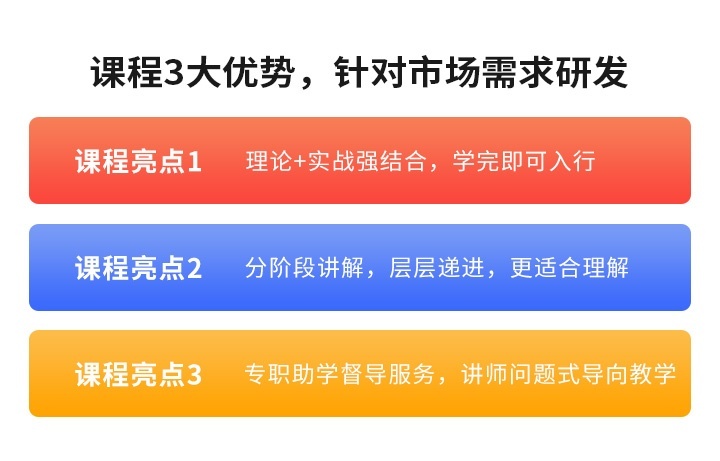 课程3大优势，针对市场需求研发

课程亮点1 理论+实战强结合，学完即可入行

课程亮点2 分阶段讲解，层层递进，更适合理解

课程亮点3 专职助学督导服务，讲师问题式导向教学